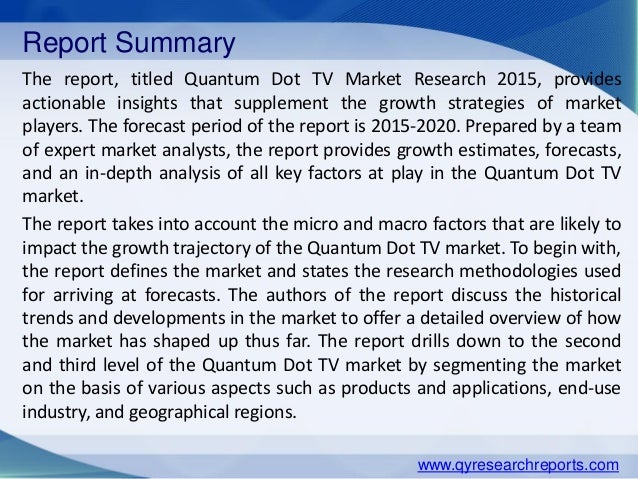 Report Summary

The report, titled Quantum Dot TV Market Research 2015, provides actionable insights that supplement the growth strategies of market players. The forecast period of the report is 2015-2020. Prepared by a team of expert market analysts, the report provides growth estimates, forecasts, and an in-depth analysis of all key factors at play in the Quantum Dot TV market.

The report takes into account the micro and macro factors that are likely to impact the growth trajectory of the Quantum Dot TV market. To begin with, the report defines the market and states the research methodologies used for arriving at forecasts. The authors of the report discuss the historical trends and developments in the market to offer a detailed overview of how the market has shaped up thus far. The report drills down to the second and third level of the Quantum Dot TV market by segmenting the market on the basis of various aspects such as products and applications, end-use industry, and geographical regions.

www.qyresearchreports.com